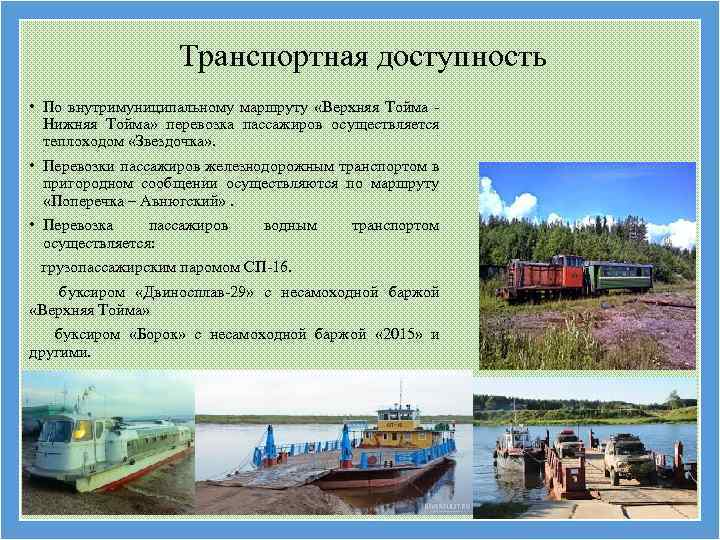 Транспортная доступность

• По внутримуниципальному маршруту «Верхняя Тойма - Нижняя Тойма» перевозка пассажиров осуществляется теплоходом «Звездочка».

• Перевозки пассажиров железнодорожным транспортом в пригородном сообщении осуществляются по маршруту «Поперечка – Авнюгский» .

• Перевозка пассажиров водным транспортом осуществляется:

грузопассажирским паромом СП-16.

буксиром «Двиносплав-29» с несамоходной баржой «Верхняя Тойма»

буксиром «Борок» с несамоходной баржой «2015» и другими.